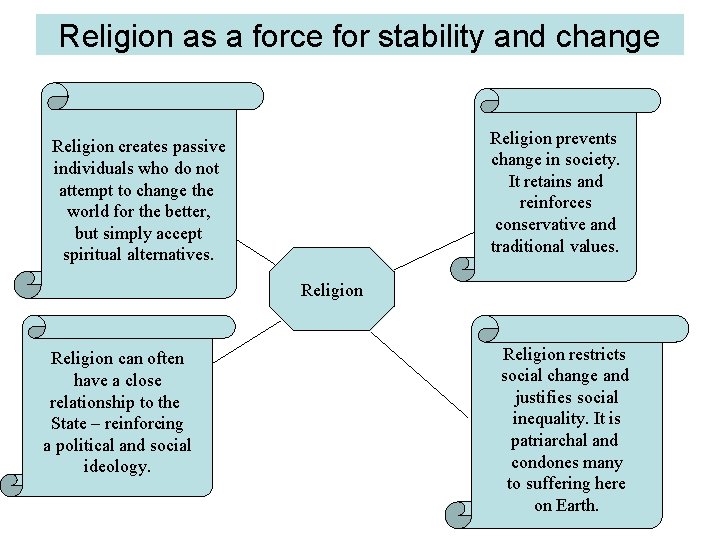 Religion as a force for stability and change

Religion creates passive individuals who do not attempt to change the world for the better, but simply accept spiritual alternatives.

Religion prevents change in society. It retains and reinforces conservative and traditional values.

Religion

Religion can often have a close relationship to the State – reinforcing a political and social ideology.

Religion restricts social change and justifies social inequality. It is patriarchal and condones many to suffering here on Earth.